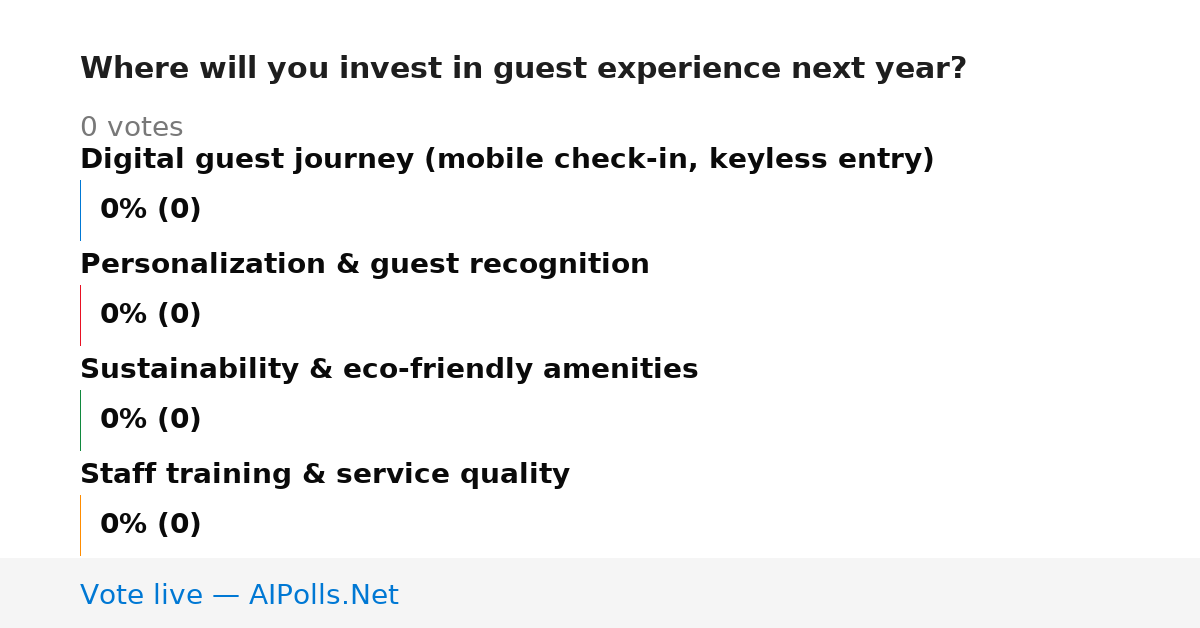 Where will you invest in guest experience next year?

0 votes

Digital guest journey (mobile check-in, keyless entry)

0% (0)

Personalization & guest recognition

0% (0)

Sustainability & eco-friendly amenities

0% (0)

Staff training & service quality

0% (0)

Vote live — AIPolls.Net